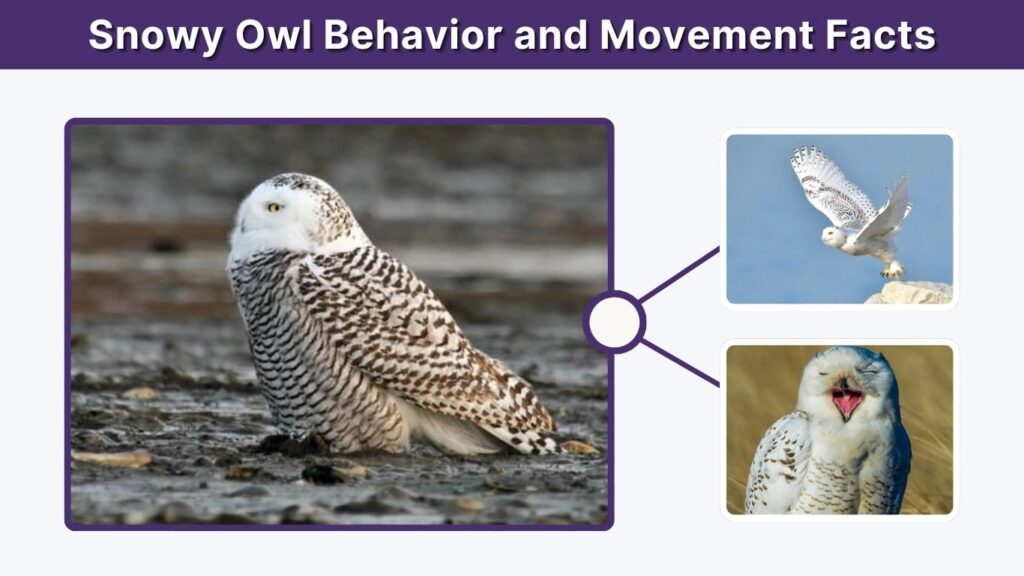 Snowy Owl Behavior and Movement Facts